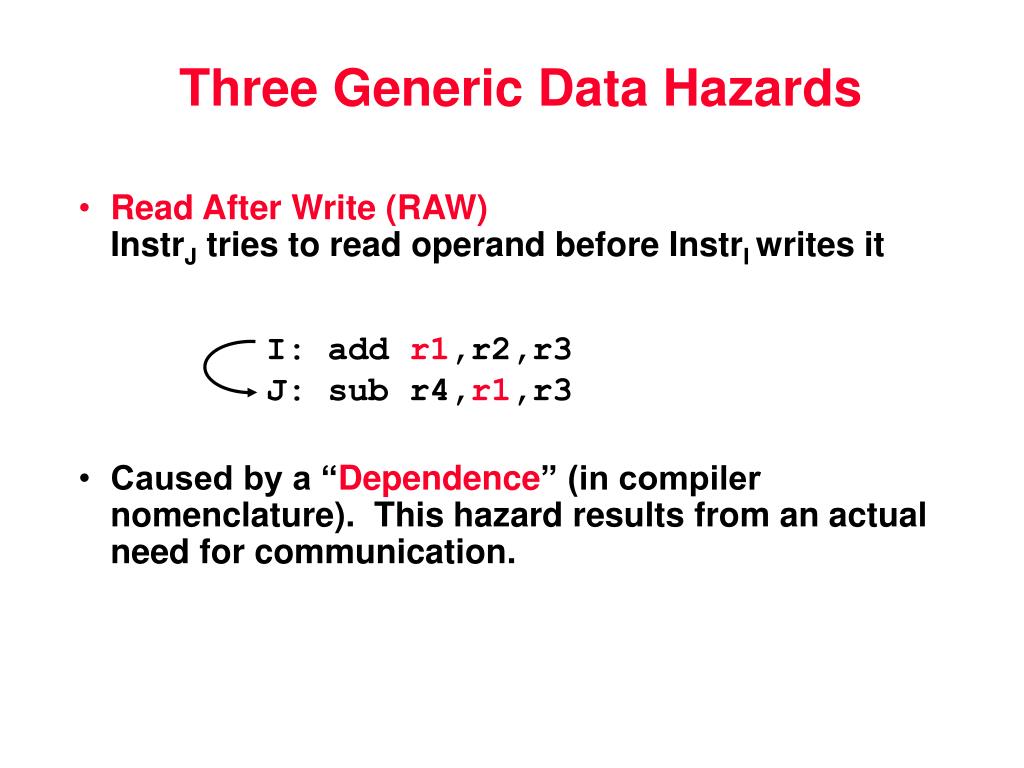 Three Generic Data Hazards

• Read After Write (RAW)
Instr$_J$ tries to read operand before Instr$_I$ writes it

I: add r1,r2,r3
J: sub r4,r1,r3

• Caused by a “Dependence” (in compiler nomenclature). This hazard results from an actual need for communication.